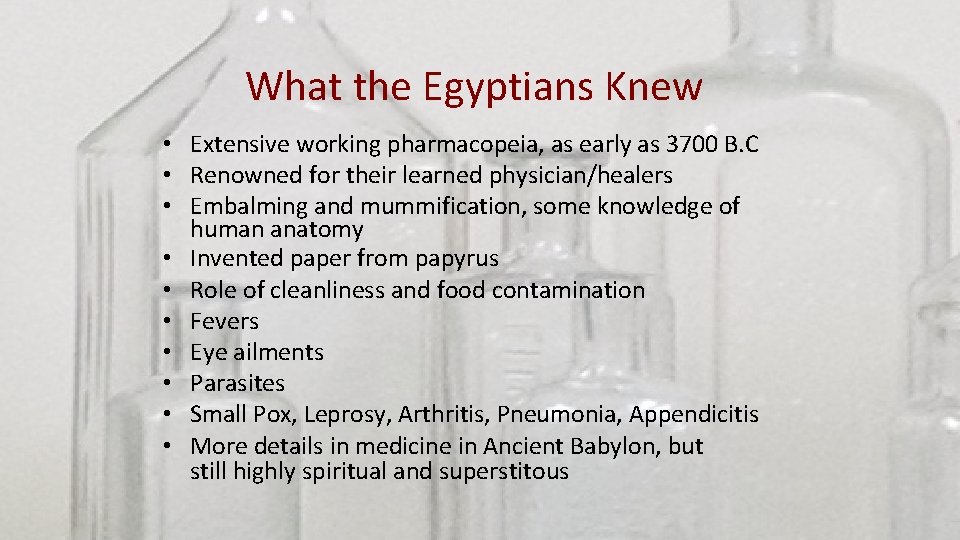 What the Egyptians Knew

• Extensive working pharmacopeia, as early as 3700 B.C
• Renowned for their learned physician/healers
• Embalming and mummification, some knowledge of human anatomy
• Invented paper from papyrus
• Role of cleanliness and food contamination
• Fevers
• Eye ailments
• Parasites
• Small Pox, Leprosy, Arthritis, Pneumonia, Appendicitis
• More details in medicine in Ancient Babylon, but still highly spiritual and superstitous